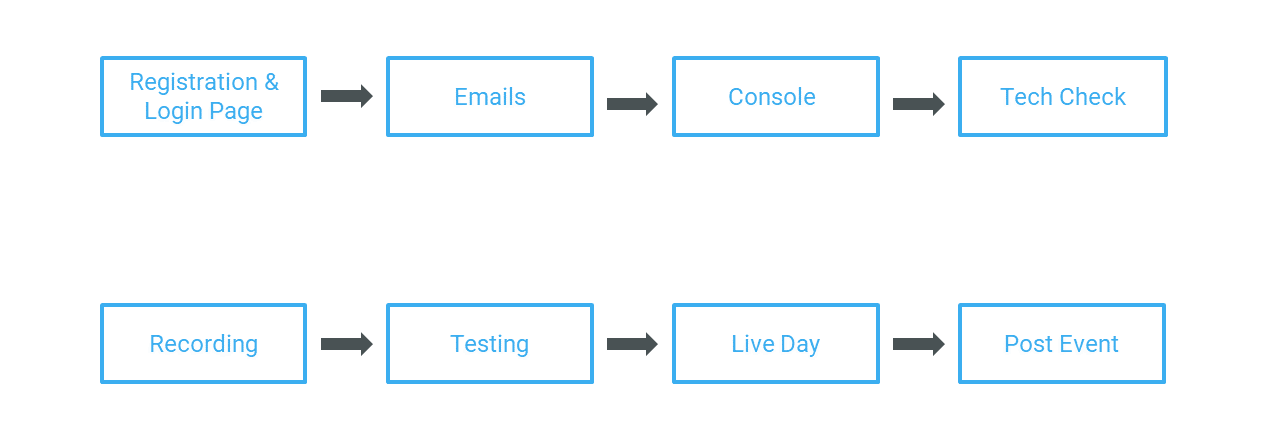 Registration & Login Page

Emails

Console

Tech Check

Recording

Testing

Live Day

Post Event